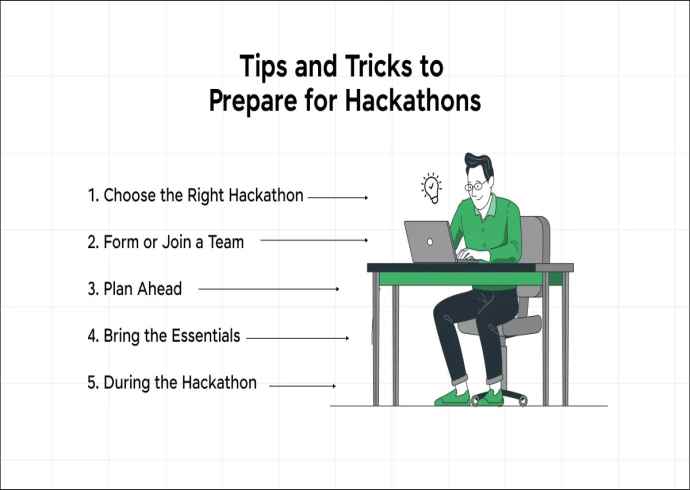 Tips and Tricks to
Prepare for Hackathons

1. Choose the Right Hackathon

2. Form or Join a Team

3. Plan Ahead

4. Bring the Essentials

5. During the Hackathon